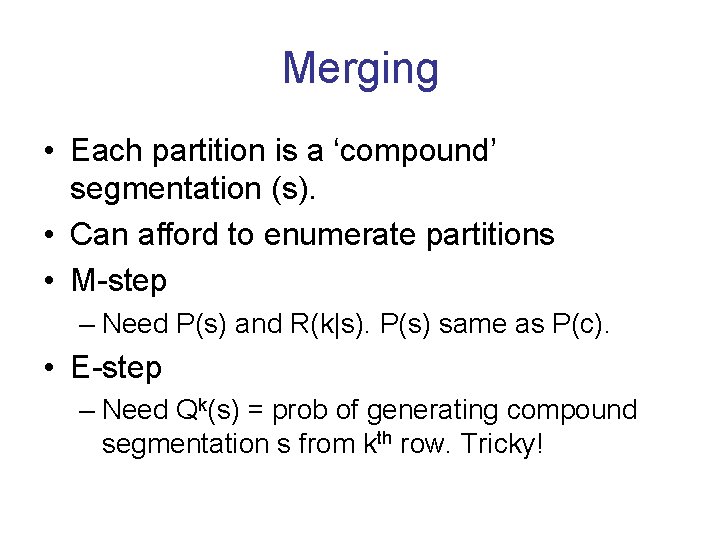 Merging

• Each partition is a ‘compound’ segmentation (s).
• Can afford to enumerate partitions
• M-step
– Need P(s) and R(k|s). P(s) same as P(c).
• E-step
– Need $Q^k(s)$ = prob of generating compound segmentation s from $k^{th}$ row. Tricky!